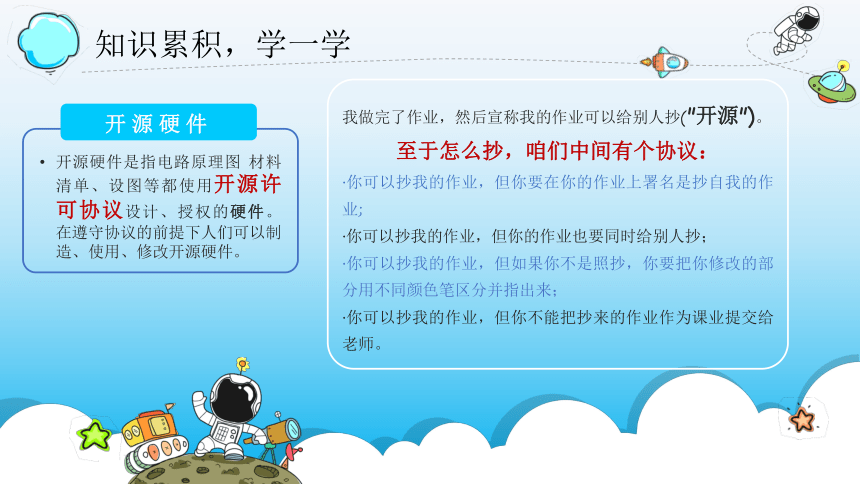 知识累积，学一学

开源硬件

• 开源硬件是指电路原理图 材料清单、设图等都使用开源许可协议设计、授权的硬件。在遵守协议的前提下人们可以制造、使用、修改开源硬件。

我做完了作业，然后宣称我的作业可以给别人抄("开源")。

至于怎么抄，咱们中间有个协议：

·你可以抄我的作业，但你要在你的作业上署名是抄自我的作业；

·你可以抄我的作业，但你的作业也要同时给别人抄；

·你可以抄我的作业，但如果你不是照抄，你要把你修改的部分用不同颜色笔区分并指出来；

·你可以抄我的作业，但你不能把抄来的作业作为课业提交给老师。